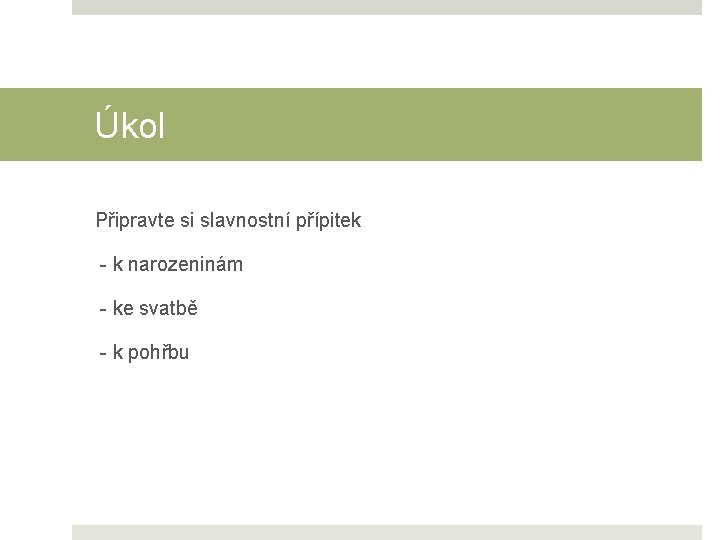 Úkol

Připravte si slavnostní přípitek

- k narozeninám

- ke svatbě

- k pohřbu